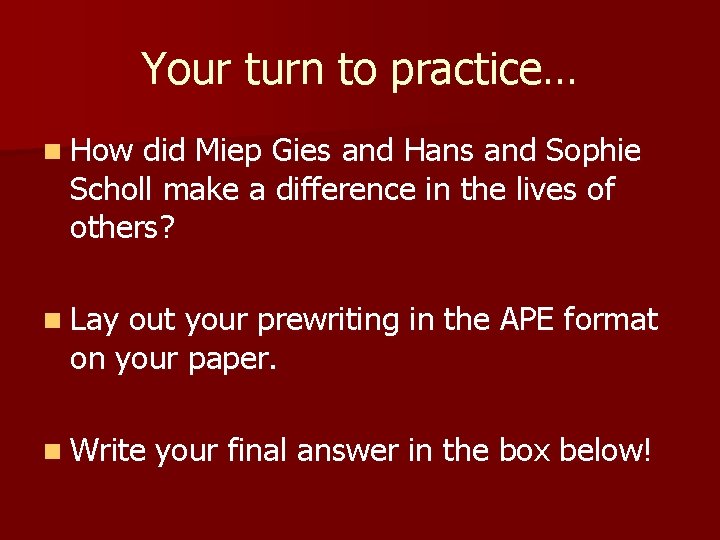 Your turn to practice…

How did Miep Gies and Hans and Sophie Scholl make a difference in the lives of others?

Lay out your prewriting in the APE format on your paper.

Write your final answer in the box below!